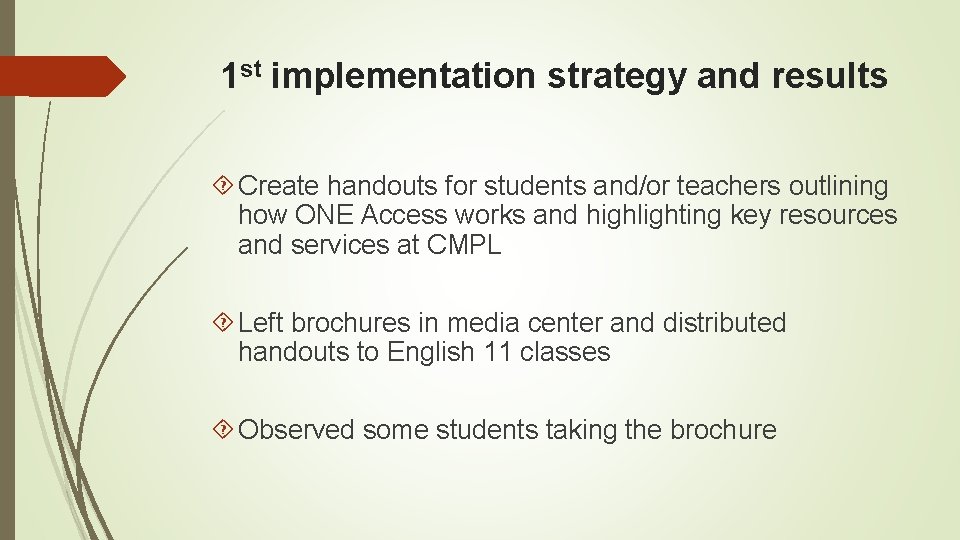 1st implementation strategy and results

Create handouts for students and/or teachers outlining how ONE Access works and highlighting key resources and services at CMPL

Left brochures in media center and distributed handouts to English 11 classes

Observed some students taking the brochure